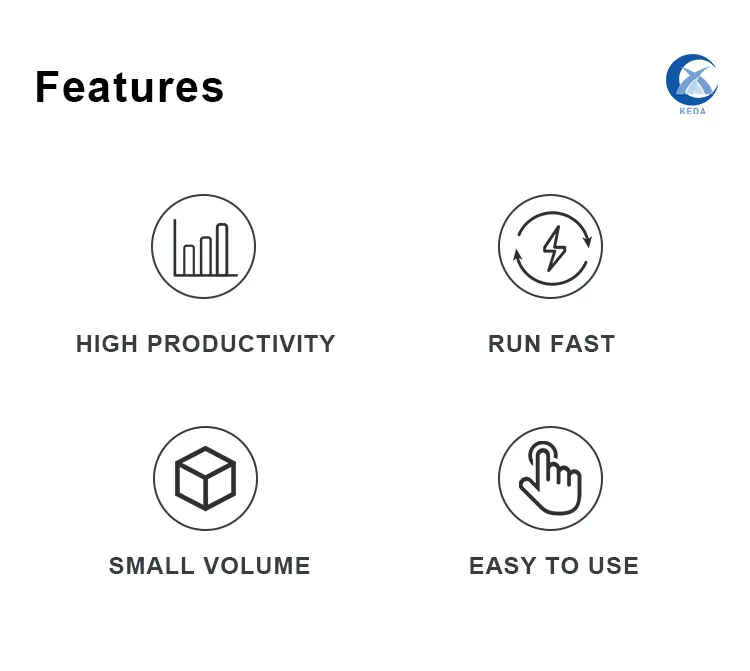 Features

KEDA

HIGH PRODUCTIVITY

RUN FAST

SMALL VOLUME

EASY TO USE